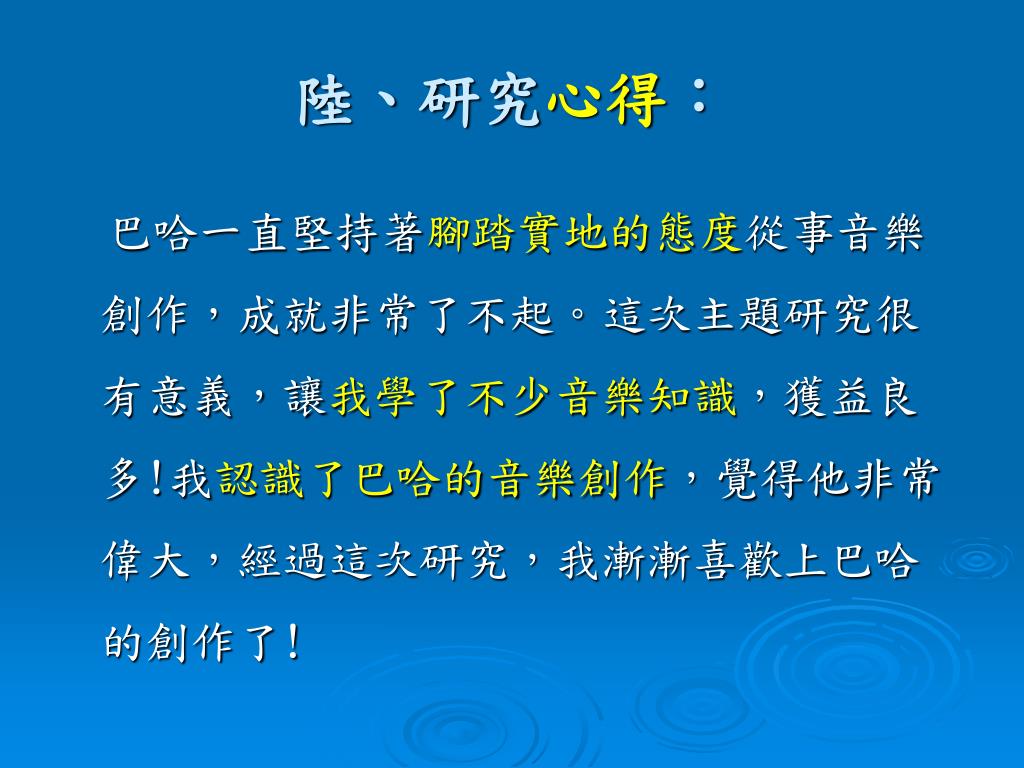 陸、研究心得：

巴哈一直堅持著腳踏實地的態度從事音樂創作，成就非常了不起。這次主題研究很有意義，讓我學了不少音樂知識，獲益良多!我認識了巴哈的音樂創作，覺得他非常偉大，經過這次研究，我漸漸喜歡上巴哈的創作了!